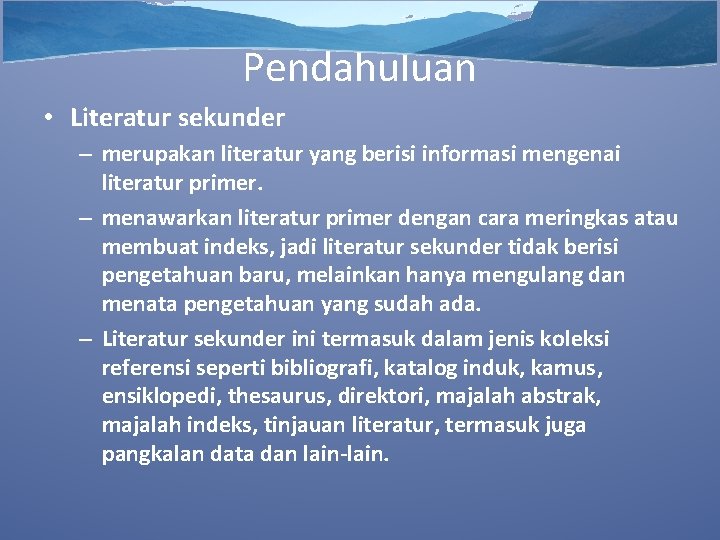 Pendahuluan

• Literatur sekunder

– merupakan literatur yang berisi informasi mengenai literatur primer.

– menawarkan literatur primer dengan cara meringkas atau membuat indeks, jadi literatur sekunder tidak berisi pengetahuan baru, melainkan hanya mengulang dan menata pengetahuan yang sudah ada.

– Literatur sekunder ini termasuk dalam jenis koleksi referensi seperti bibliografi, katalog induk, kamus, ensiklopedi, thesaurus, direktori, majalah abstrak, majalah indeks, tinjauan literatur, termasuk juga pangkalan data dan lain-lain.